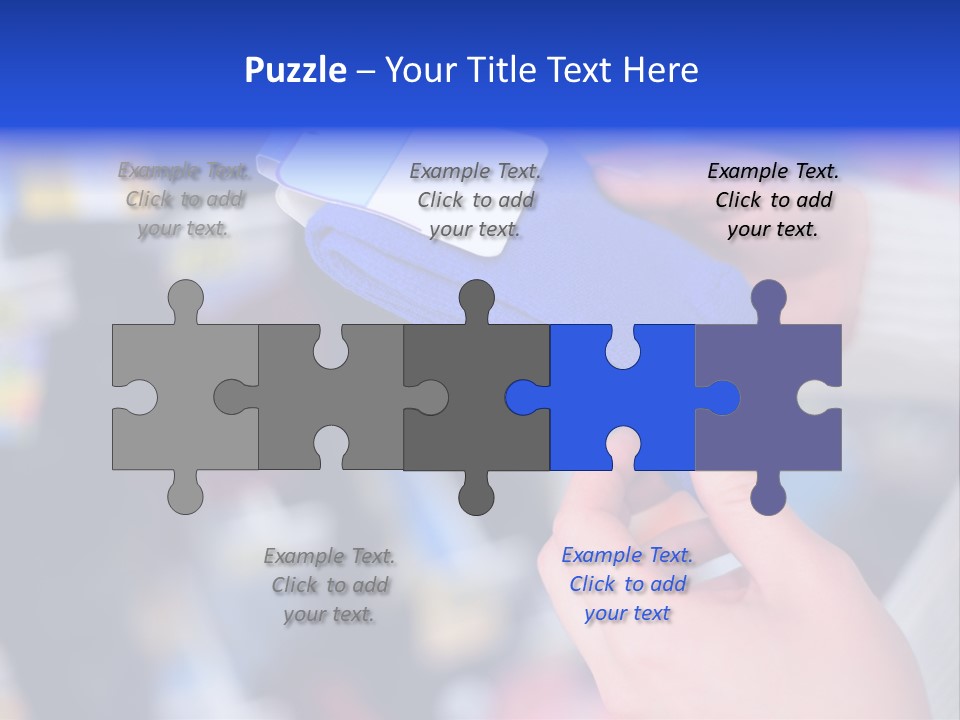 Puzzle – Your Title Text Here

Example Text. Click to add your text.

Example Text. Click to add your text.

Example Text. Click to add your text.

Example Text. Click to add your text.

Example Text. Click to add your text